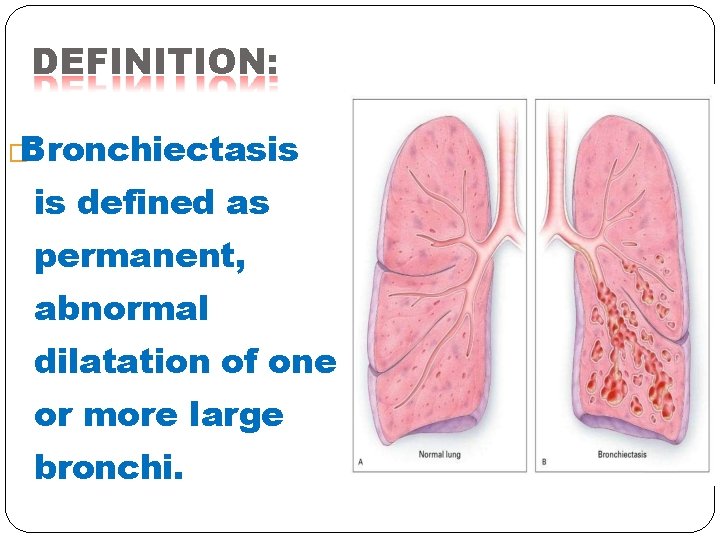 DEFINITION:

Bronchiectasis is defined as permanent, abnormal dilatation of one or more large bronchi.

A

Normal lung

B

Bronchiectasis